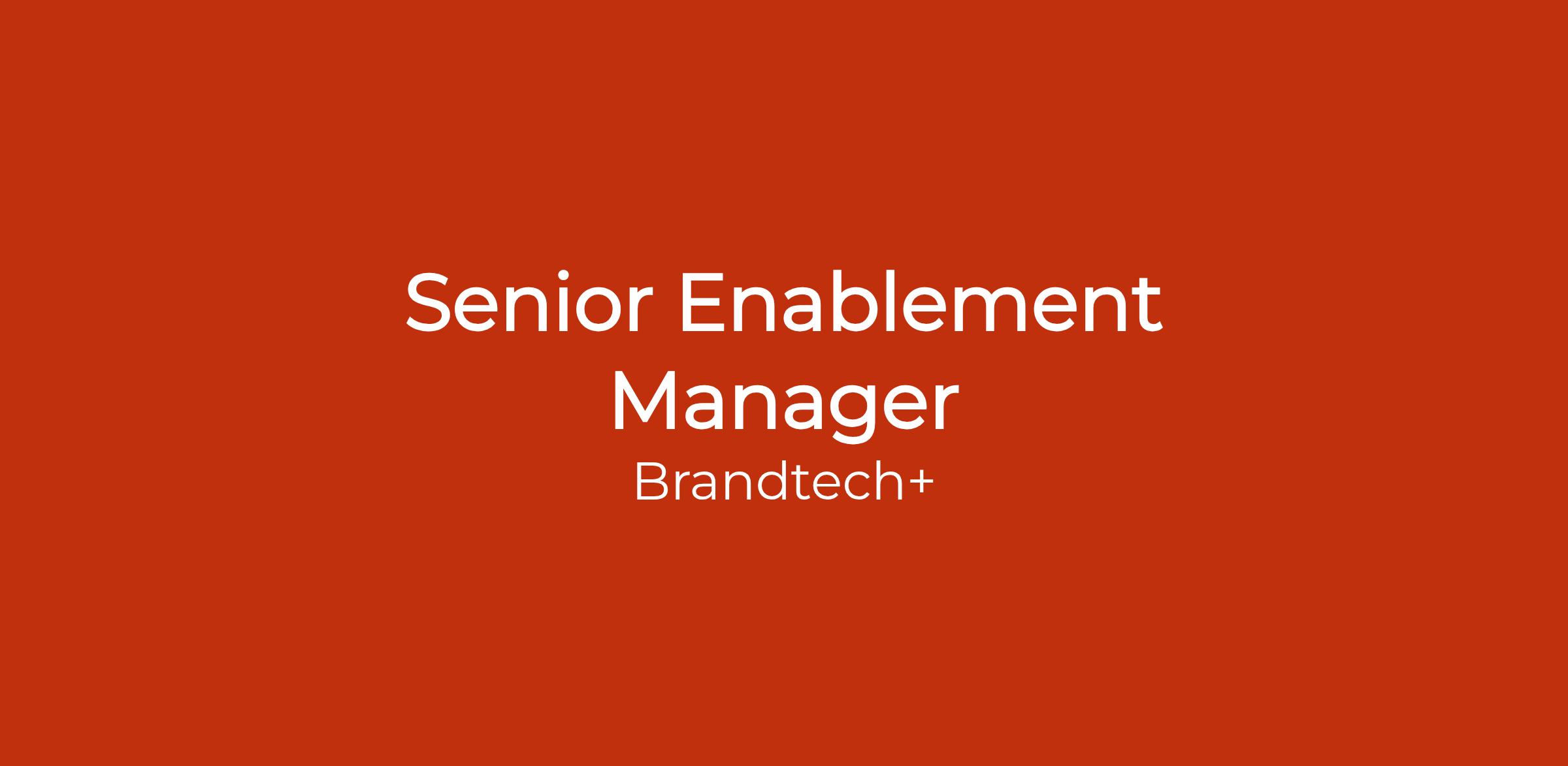 Senior Enablement Manager

Brandtech+